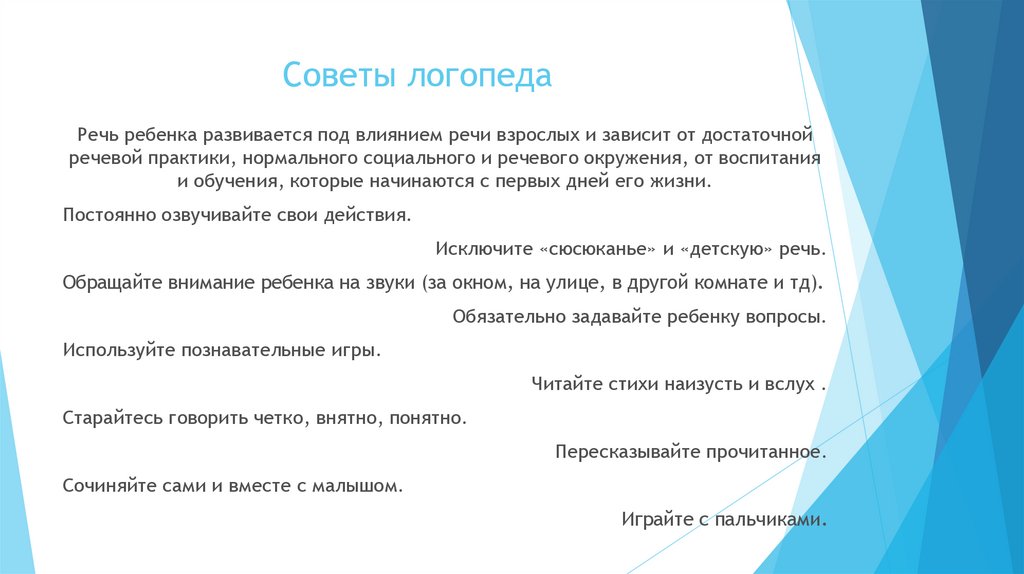 Советы логопеда

Речь ребенка развивается под влиянием речи взрослых и зависит от достаточной речевой практики, нормального социального и речевого окружения, от воспитания и обучения, которые начинаются с первых дней его жизни.

Постоянно озвучивайте свои действия.

Исключите «сюсюканье» и «детскую» речь.

Обращайте внимание ребенка на звуки (за окном, на улице, в другой комнате и тд).

Обязательно задавайте ребенку вопросы.

Используйте познавательные игры.

Читайте стихи наизусть и вслух .

Старайтесь говорить четко, внятно, понятно.

Пересказывайте прочитанное.

Сочиняйте сами и вместе с малышом.

Играйте с пальчиками.